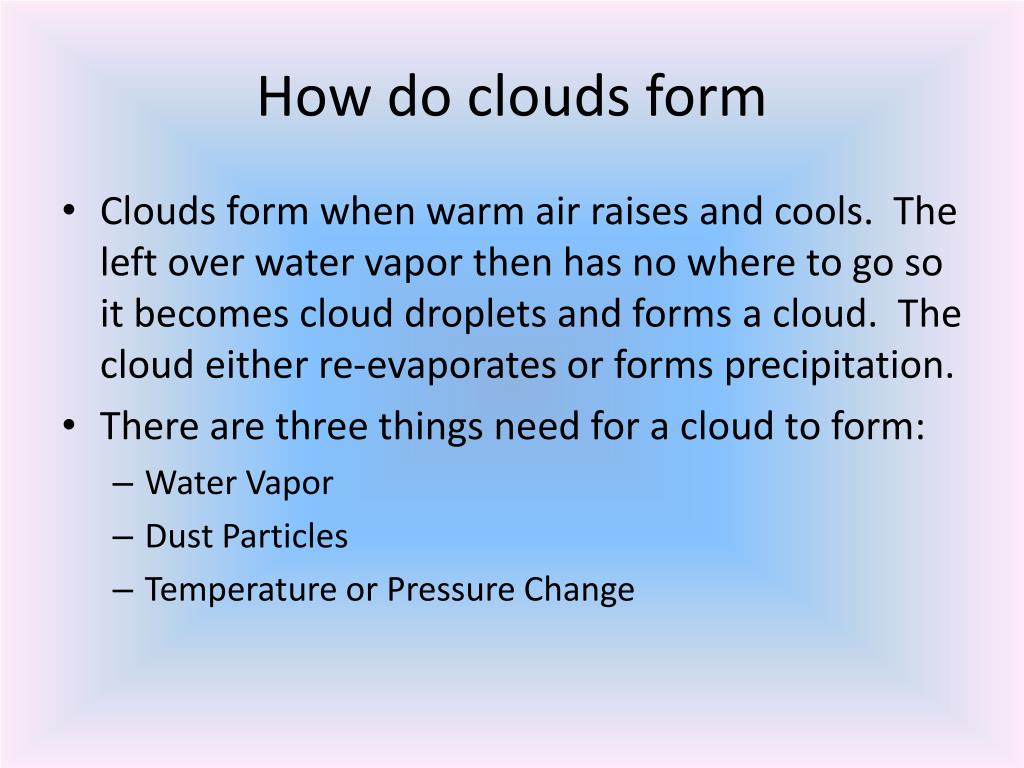 How do clouds form

• Clouds form when warm air raises and cools. The left over water vapor then has no where to go so it becomes cloud droplets and forms a cloud. The cloud either re-evaporates or forms precipitation.
• There are three things need for a cloud to form:
– Water Vapor
– Dust Particles
– Temperature or Pressure Change